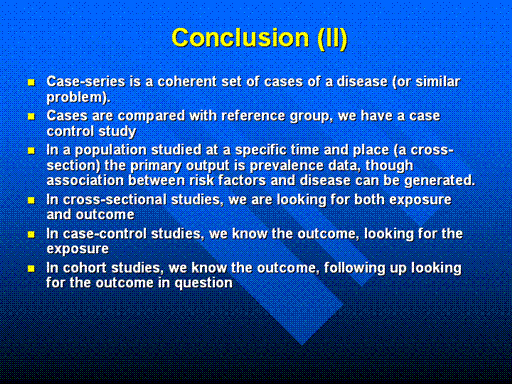 Conclusion (II)

- Case-series is a coherent set of cases of a disease (or similar problem).
- Cases are compared with reference group, we have a case control study
- In a population studied at a specific time and place (a cross-section) the primary output is prevalence data, though association between risk factors and disease can be generated.
- In cross-sectional studies, we are looking for both exposure and outcome
- In case-control studies, we know the outcome, looking for the exposure
- In cohort studies, we know the outcome, following up looking for the outcome in question